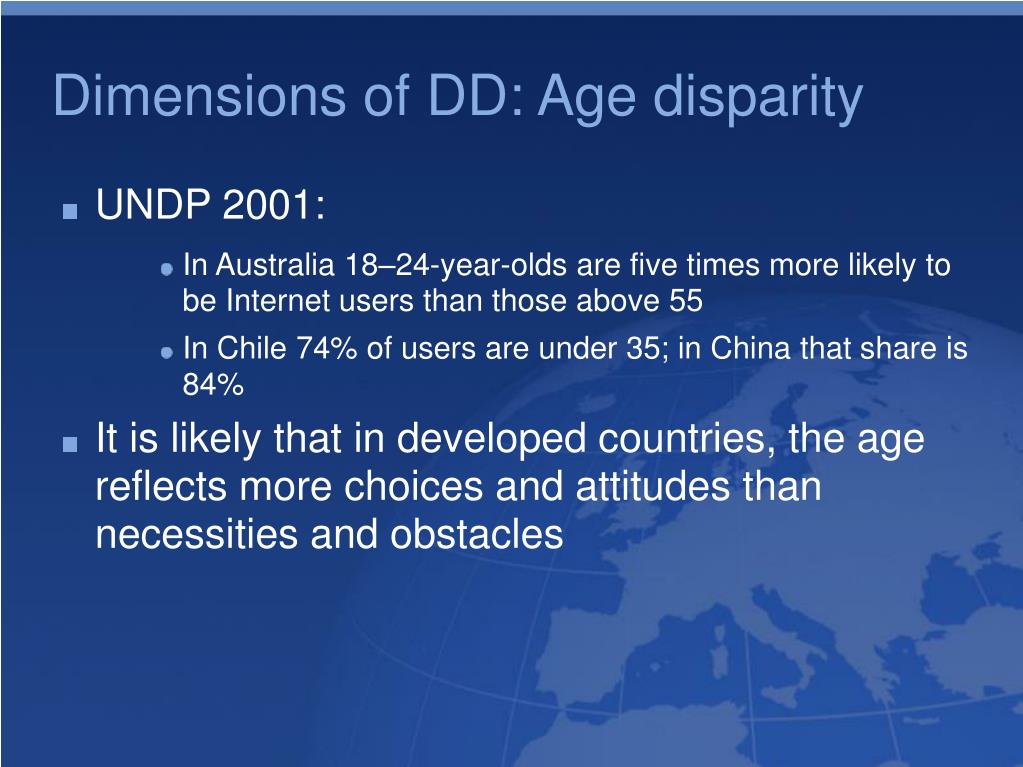 Dimensions of DD: Age disparity

UNDP 2001:

In Australia 18–24-year-olds are five times more likely to be Internet users than those above 55

In Chile 74% of users are under 35; in China that share is 84%

It is likely that in developed countries, the age reflects more choices and attitudes than necessities and obstacles